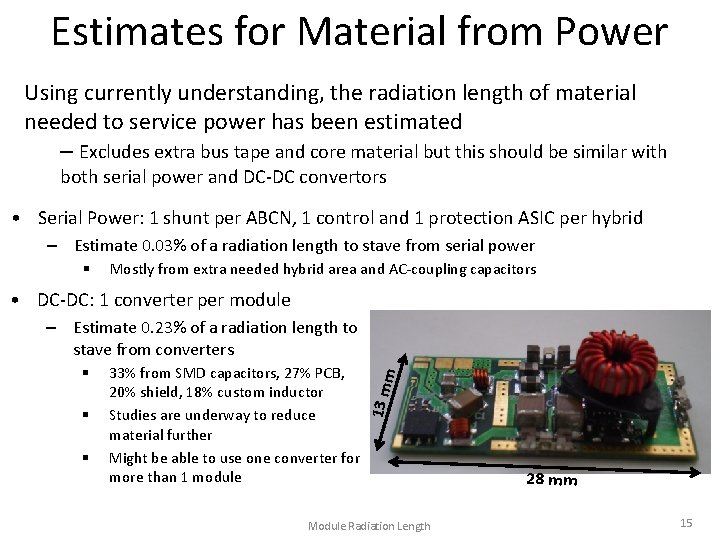 Estimates for Material from Power

Using currently understanding, the radiation length of material needed to service power has been estimated

– Excludes extra bus tape and core material but this should be similar with both serial power and DC-DC convertors

• Serial Power: 1 shunt per ABCN, 1 control and 1 protection ASIC per hybrid

– Estimate 0.03% of a radiation length to stave from serial power

▪ Mostly from extra needed hybrid area and AC-coupling capacitors

• DC-DC: 1 converter per module

– Estimate 0.23% of a radiation length to stave from converters

▪ 33% from SMD capacitors, 27% PCB, 20% shield, 18% custom inductor

▪ Studies are underway to reduce material further

▪ Might be able to use one converter for more than 1 module

13 mm

28 mm

Module Radiation Length

15